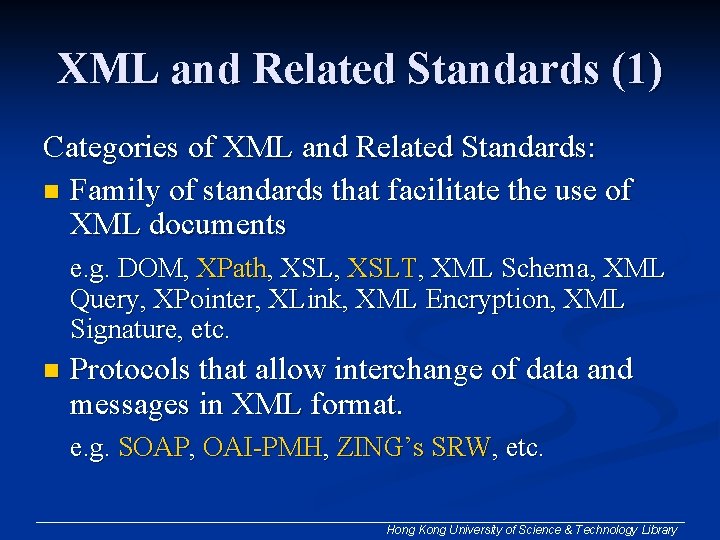 XML and Related Standards (1)

Categories of XML and Related Standards:

Family of standards that facilitate the use of XML documents

e.g. DOM, XPath, XSL, XSLT, XML Schema, XML Query, XPointer, XLink, XML Encryption, XML Signature, etc.

Protocols that allow interchange of data and messages in XML format.

e.g. SOAP, OAI-PMH, ZING's SRW, etc.

Hong Kong University of Science & Technology Library